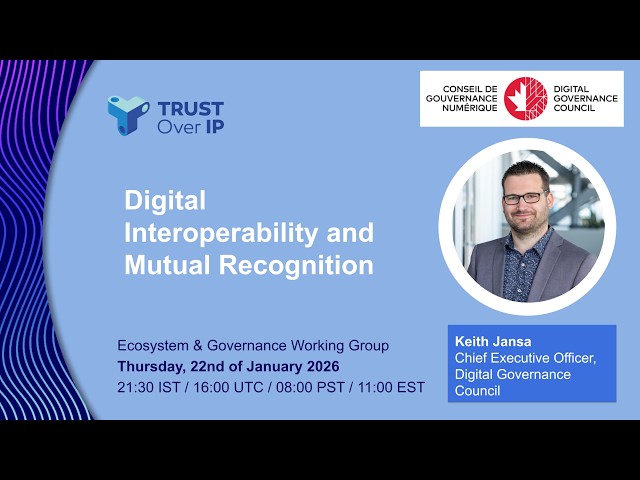 TRUST Over IP

CONSEIL DE GOUVERNANCE NUMÉRIQUE

DIGITAL GOVERNANCE COUNCIL

Digital Interoperability and Mutual Recognition

Ecosystem & Governance Working Group
Thursday, 22nd of January 2026
21:30 IST / 16:00 UTC / 08:00 PST / 11:00 EST

Keith Jansa
Chief Executive Officer, Digital Governance Council